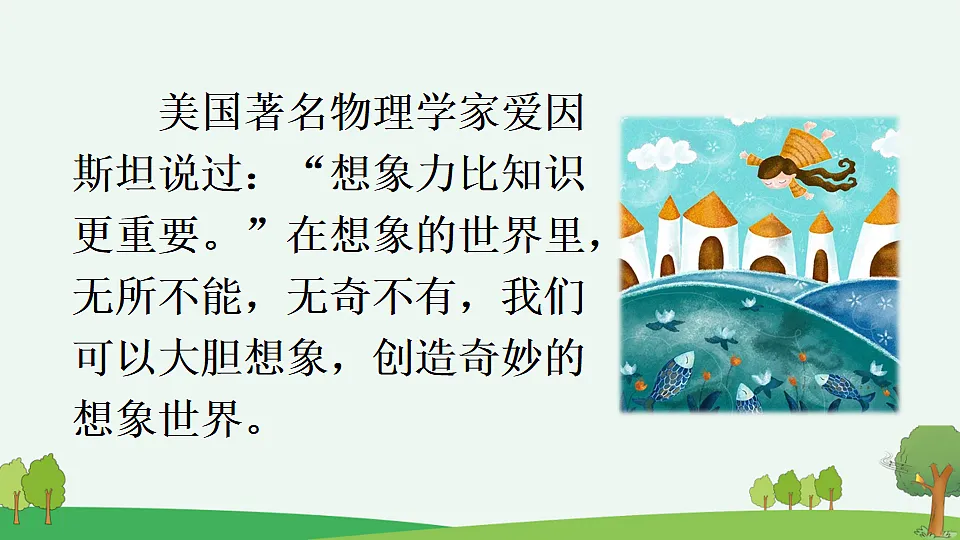 美国著名物理学家爱因斯坦说过：“想象力比知识更重要。”在想象的世界里，无所不能，无奇不有，我们可以大胆想象，创造奇妙的想象世界。